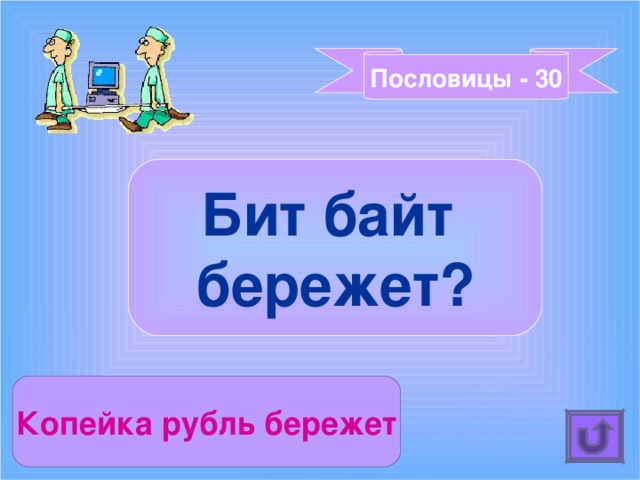 Пословицы - 30

Бит байт бережет?

Копейка рубль бережет